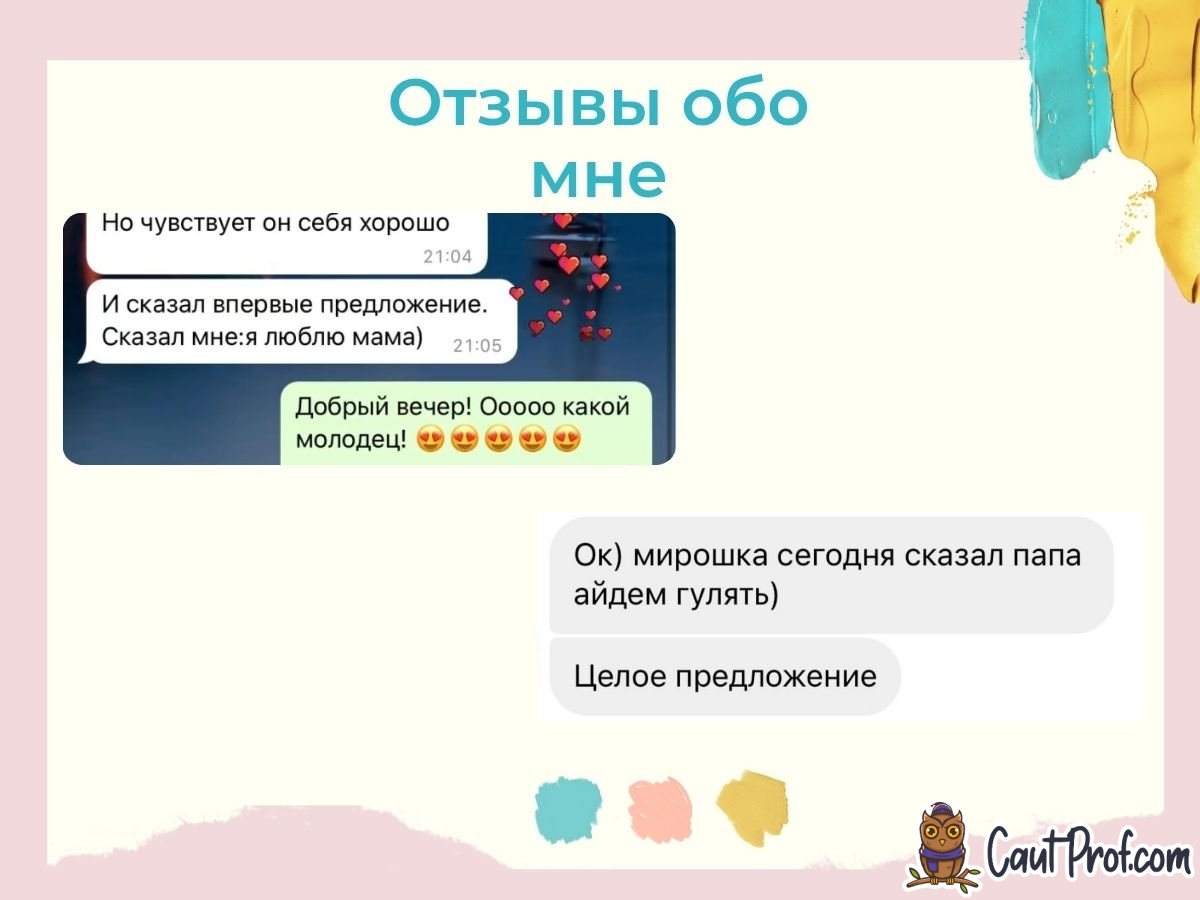 Отзывы обо мне

Но чувствует он себя хорошо
21:04

И сказал впервые предложение. Сказал мне:я люблю мама)
21:05

Добрый вечер! Ооооо какой молодец! 😍😍😍😍😍

Ок) мирошка сегодня сказал папа айдем гулять)

Целое предложение

CautProf.com